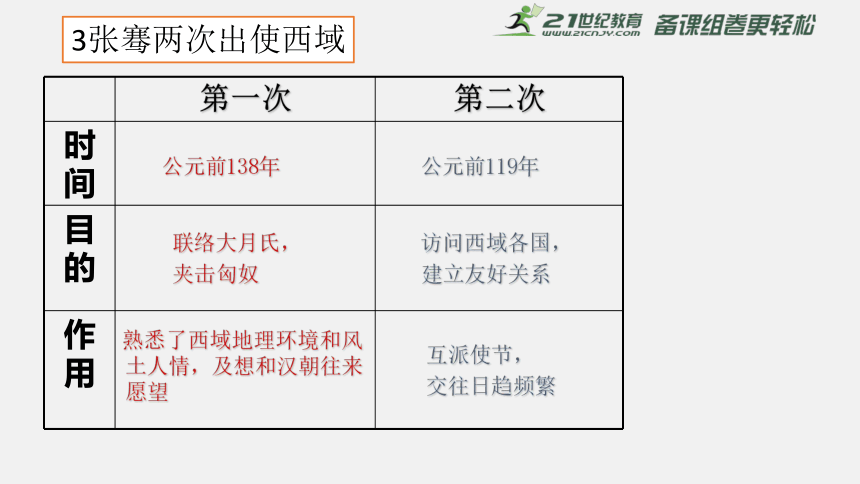 3张骞两次出使西域

21世纪教育 www.21cnjy.com 备课组卷更轻松

| | 第一次 | 第二次 |
|---|---|---|
| 时间 | 公元前138年 | 公元前119年 |
| 目的 | 联络大月氏，夹击匈奴 | 访问西域各国，建立友好关系 |
| 作用 | 熟悉了西域地理环境和风土人情，及想和汉朝往来愿望 | 互派使节，交往日趋频繁 |